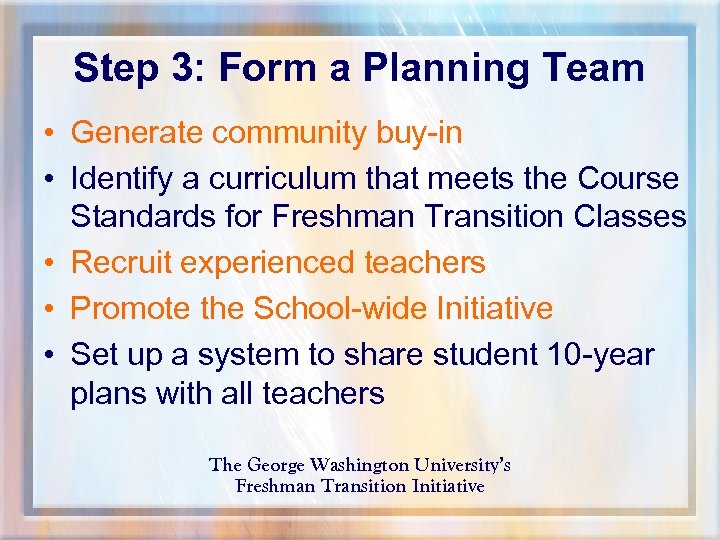 Step 3: Form a Planning Team

• Generate community buy-in
• Identify a curriculum that meets the Course Standards for Freshman Transition Classes
• Recruit experienced teachers
• Promote the School-wide Initiative
• Set up a system to share student 10-year plans with all teachers

The George Washington University's
Freshman Transition Initiative